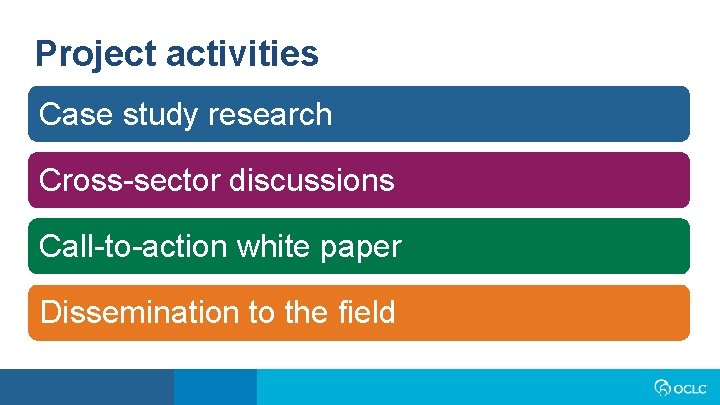 Project activities

Case study research

Cross-sector discussions

Call-to-action white paper

Dissemination to the field

OCLC